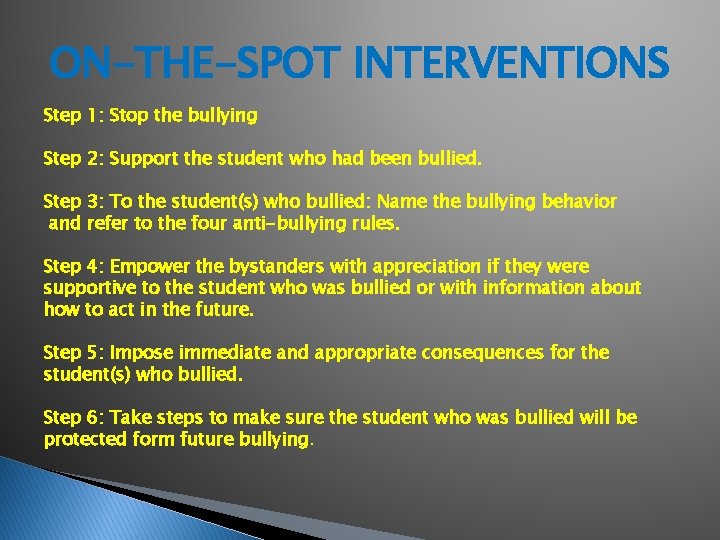 ON-THE-SPOT INTERVENTIONS

Step 1: Stop the bullying

Step 2: Support the student who had been bullied.

Step 3: To the student(s) who bullied: Name the bullying behavior and refer to the four anti-bullying rules.

Step 4: Empower the bystanders with appreciation if they were supportive to the student who was bullied or with information about how to act in the future.

Step 5: Impose immediate and appropriate consequences for the student(s) who bullied.

Step 6: Take steps to make sure the student who was bullied will be protected form future bullying.